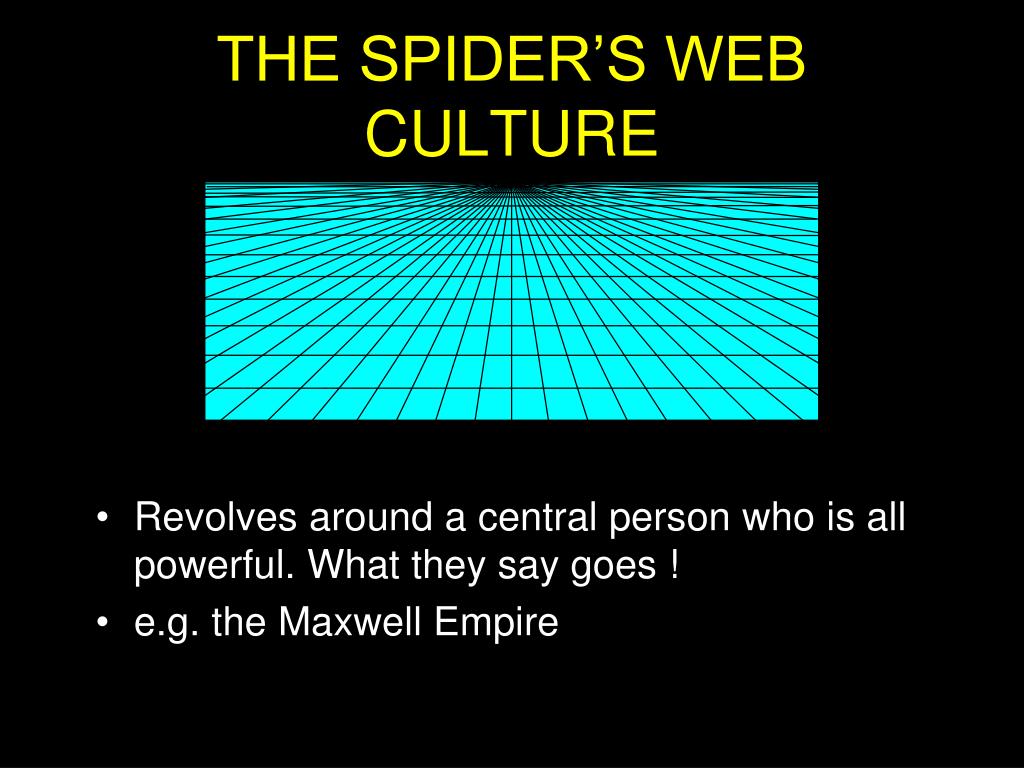 THE SPIDER’S WEB CULTURE

• Revolves around a central person who is all powerful. What they say goes !
• e.g. the Maxwell Empire